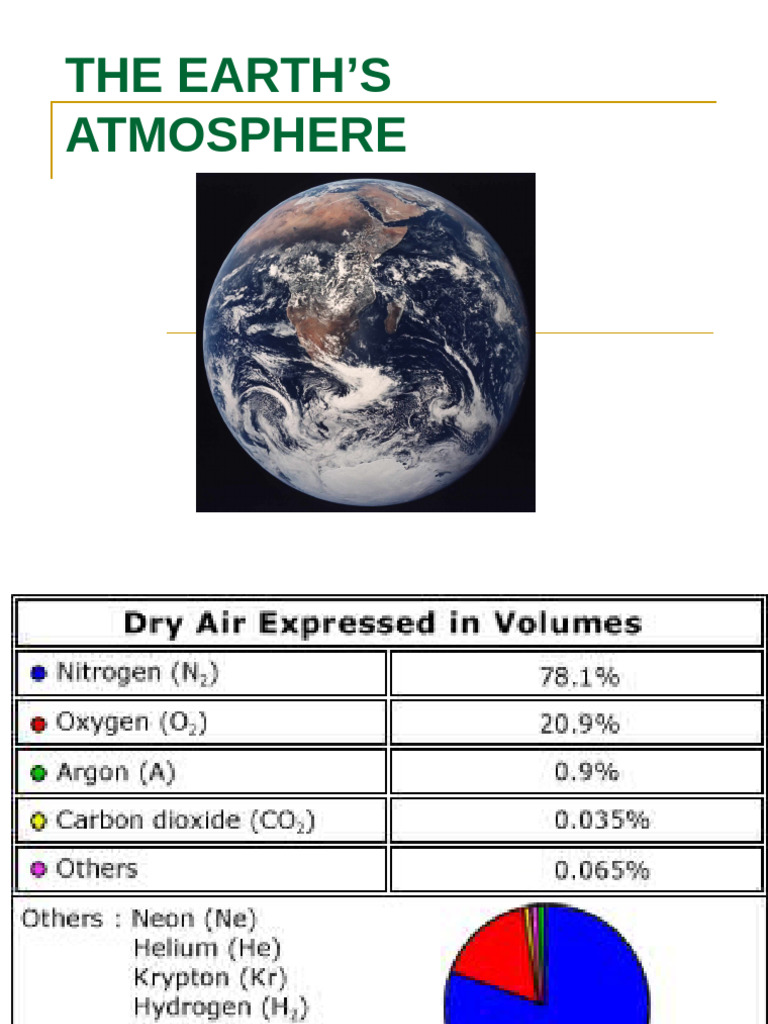 THE EARTH'S ATMOSPHERE

| Dry Air Expressed in Volumes | |
|---|---|
| Nitrogen ($N_2$) | 78.1% |
| Oxygen ($O_2$) | 20.9% |
| Argon (A) | 0.9% |
| Carbon dioxide ($CO_2$) | 0.035% |
| Others | 0.065% |

Others : Neon (Ne)
Helium (He)
Krypton (Kr)
Hydrogen ($H_2$)